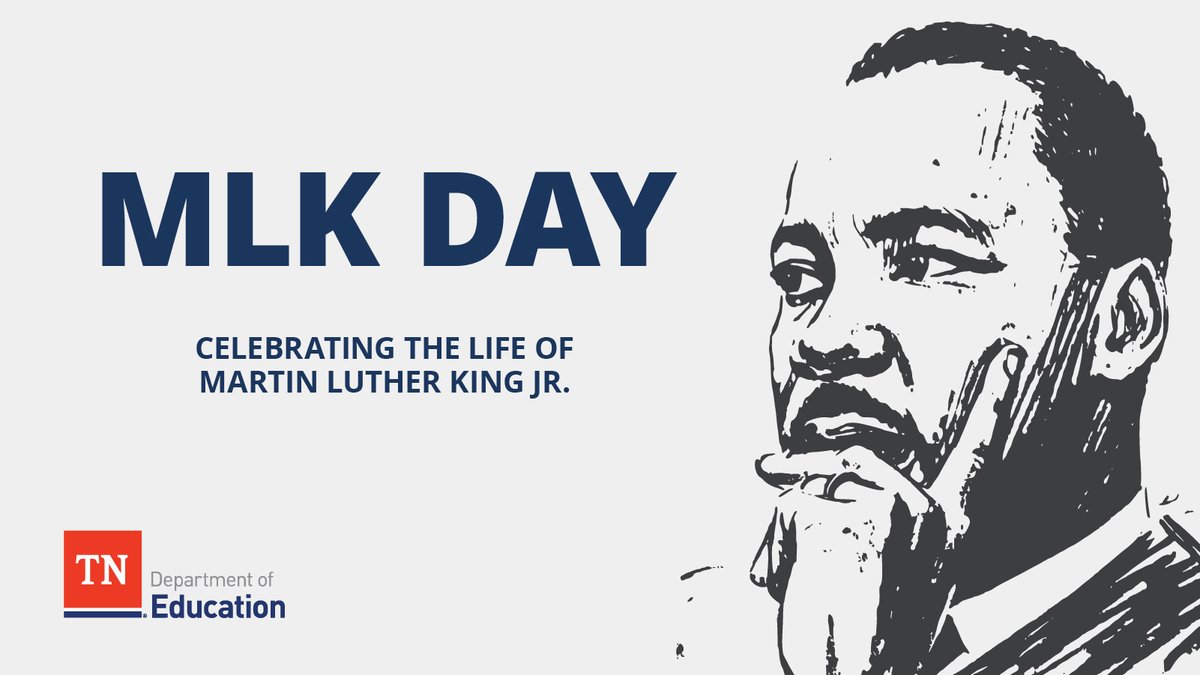 MLK DAY

CELEBRATING THE LIFE OF MARTIN LUTHER KING JR.

TN Department of Education